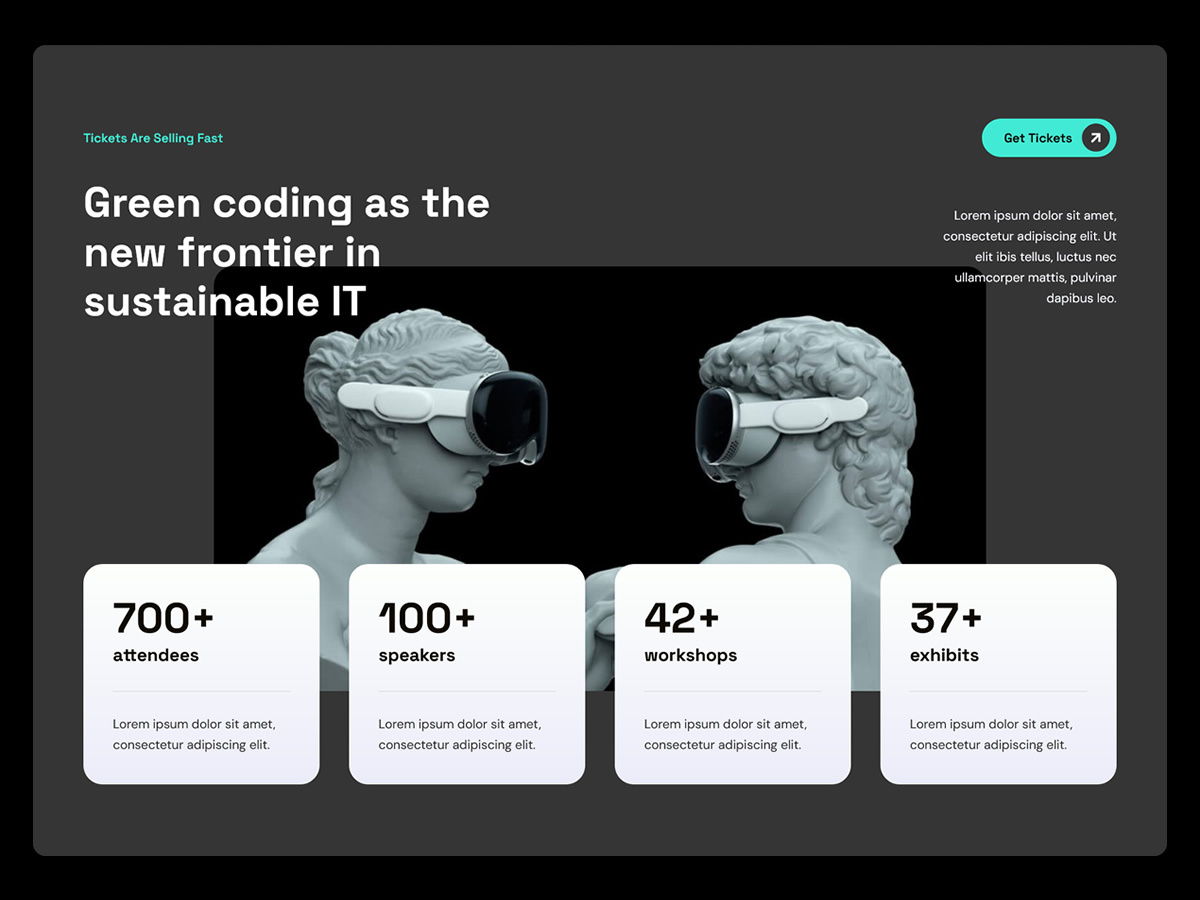 Tickets Are Selling Fast

Get Tickets

Green coding as the new frontier in sustainable IT

Lorem ipsum dolor sit amet, consectetur adipiscing elit. Ut elit ibis tellus, luctus nec ullamcorper mattis, pulvinar dapibus leo.

700+
attendees

Lorem ipsum dolor sit amet, consectetur adipiscing elit.

100+
speakers

Lorem ipsum dolor sit amet, consectetur adipiscing elit.

42+
workshops

Lorem ipsum dolor sit amet, consectetur adipiscing elit.

37+
exhibits

Lorem ipsum dolor sit amet, consectetur adipiscing elit.